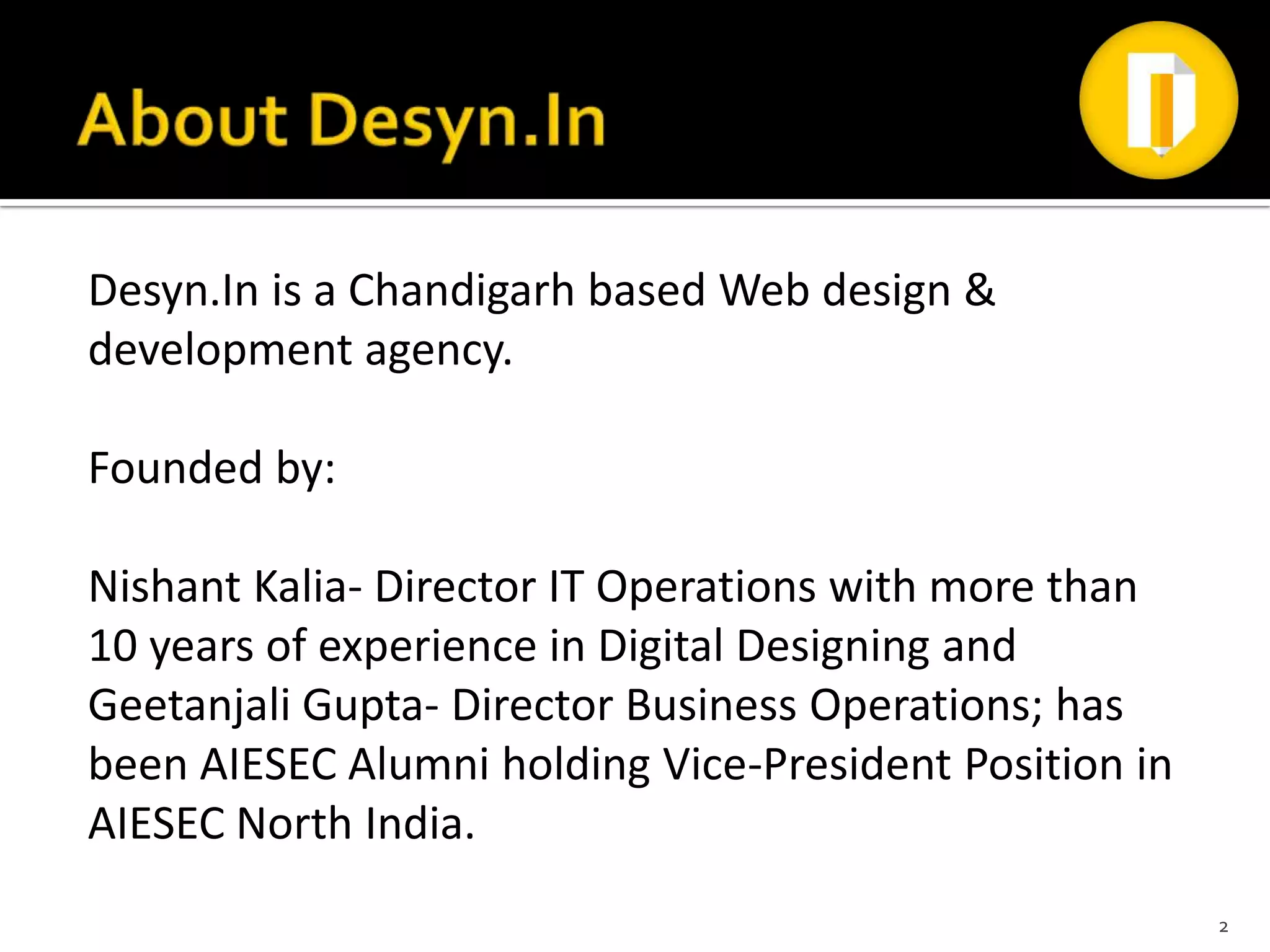 About Desyn.In

Desyn.In is a Chandigarh based Web design & development agency.

Founded by:

Nishant Kalia- Director IT Operations with more than 10 years of experience in Digital Designing and Geetanjali Gupta- Director Business Operations; has been AIESEC Alumni holding Vice-President Position in AIESEC North India.

2